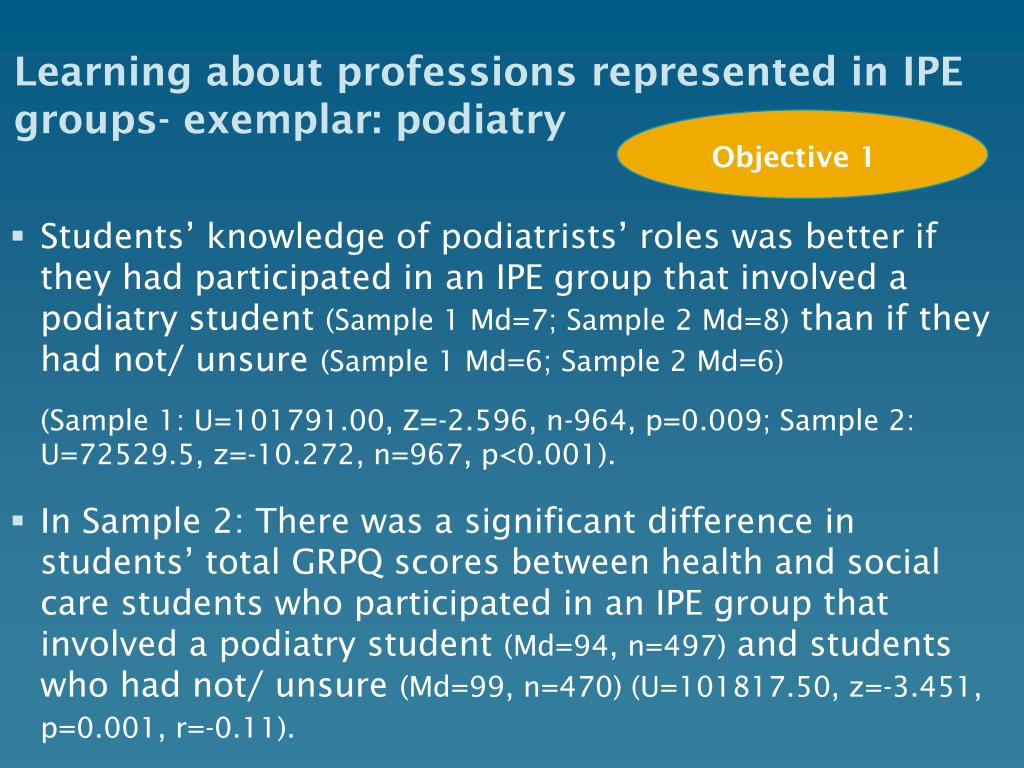 Learning about professions represented in IPE groups- exemplar: podiatry

Objective 1

▪ Students’ knowledge of podiatrists’ roles was better if they had participated in an IPE group that involved a podiatry student (Sample 1 Md=7; Sample 2 Md=8) than if they had not/ unsure (Sample 1 Md=6; Sample 2 Md=6)

(Sample 1: U=101791.00, Z=-2.596, n-964, p=0.009; Sample 2: U=72529.5, z=-10.272, n=967, p<0.001).

▪ In Sample 2: There was a significant difference in students’ total GRPQ scores between health and social care students who participated in an IPE group that involved a podiatry student (Md=94, n=497) and students who had not/ unsure (Md=99, n=470) (U=101817.50, z=-3.451, p=0.001, r=-0.11).